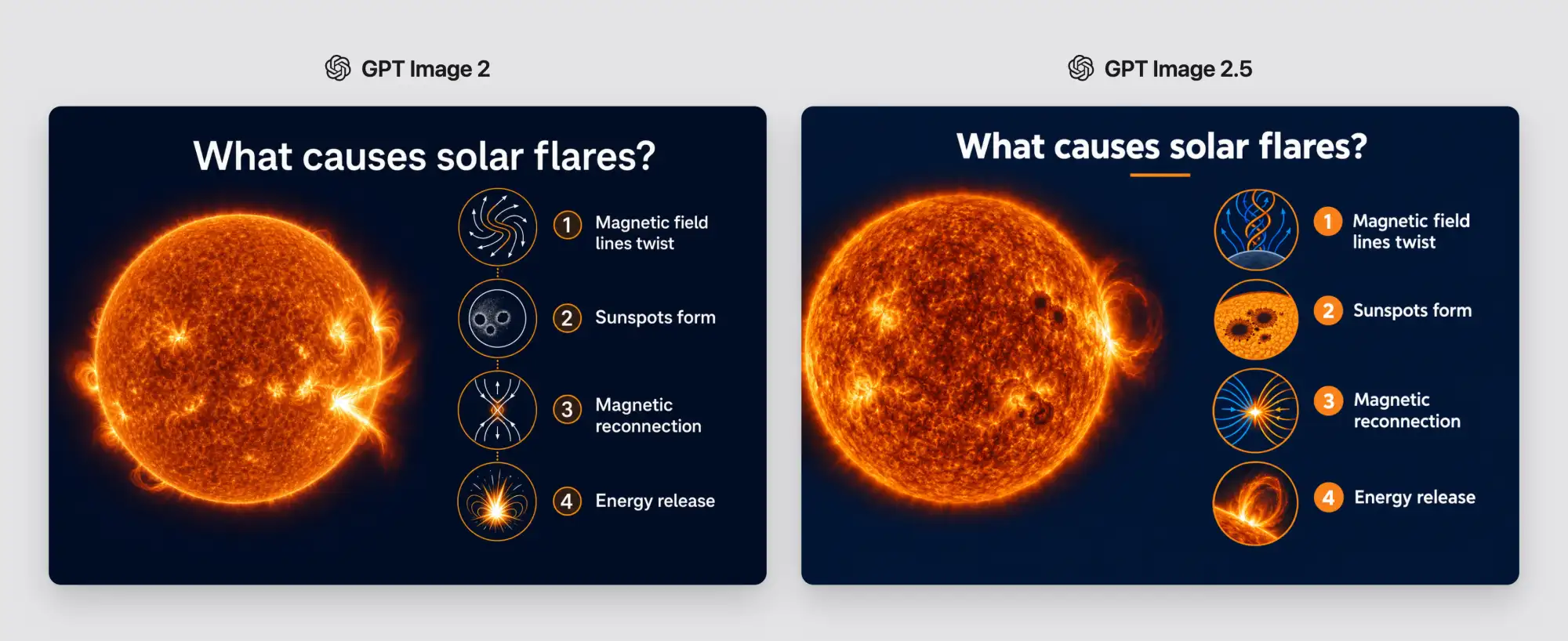 GPT Image 2

What causes solar flares?

1 Magnetic field lines twist

2 Sunspots form

3 Magnetic reconnection

4 Energy release

GPT Image 2.5

What causes solar flares?

1 Magnetic field lines twist

2 Sunspots form

3 Magnetic reconnection

4 Energy release